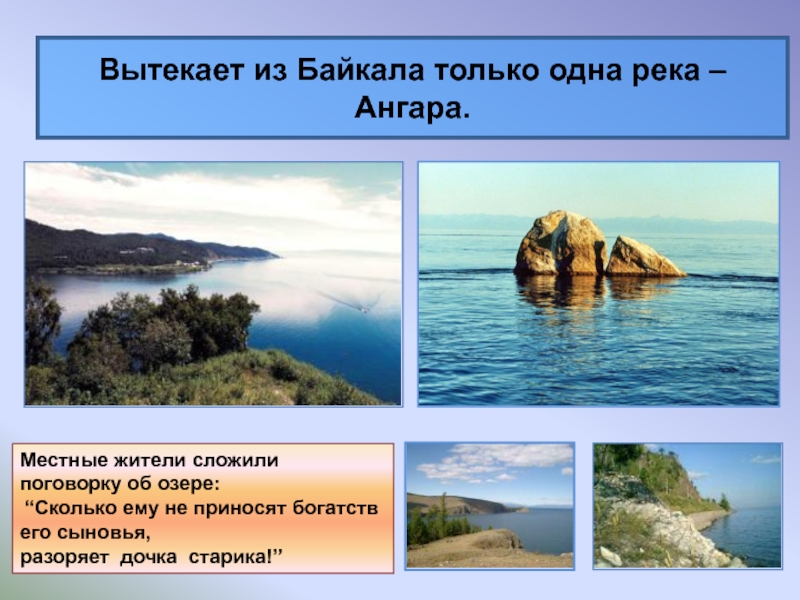 Вытекает из Байкала только одна река – Ангара.

Местные жители сложили поговорку об озере:
“Сколько ему не приносят богатств его сыновья,
разоряет дочка старика!”